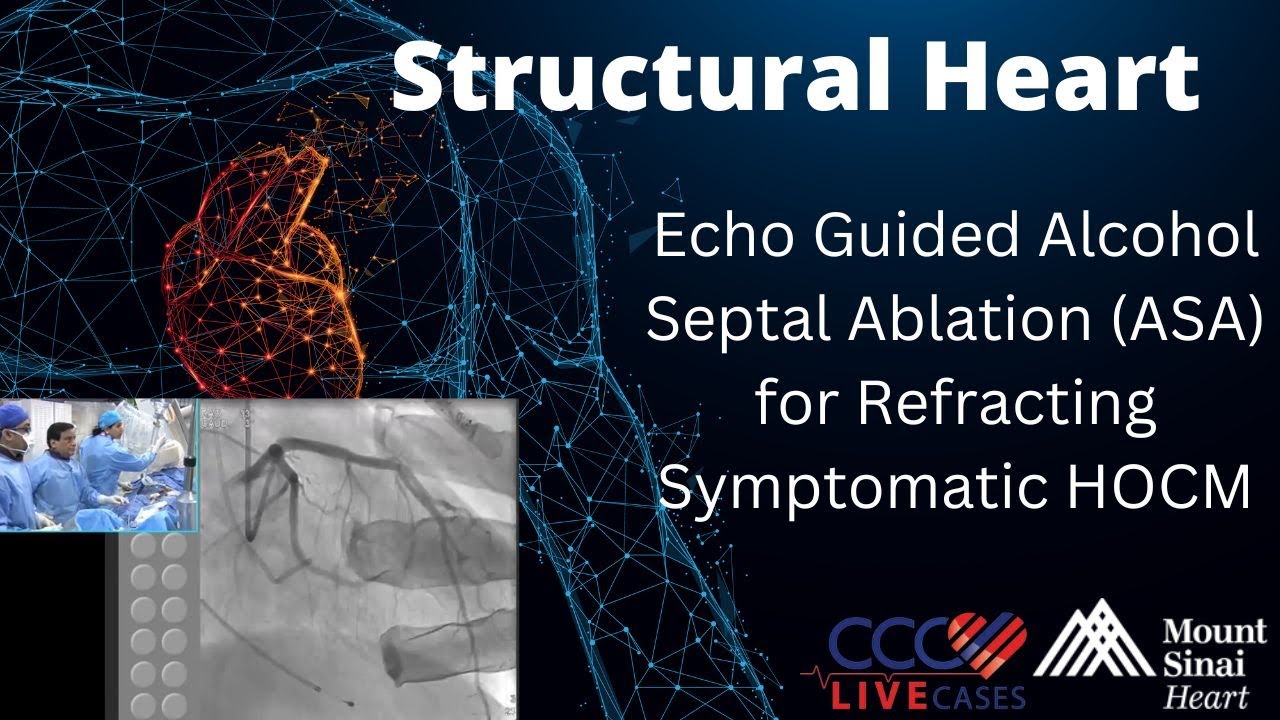 Structural Heart

Echo Guided Alcohol Septal Ablation (ASA) for Refracting Symptomatic HOCM

CCC LIVE CASES

Mount Sinai Heart